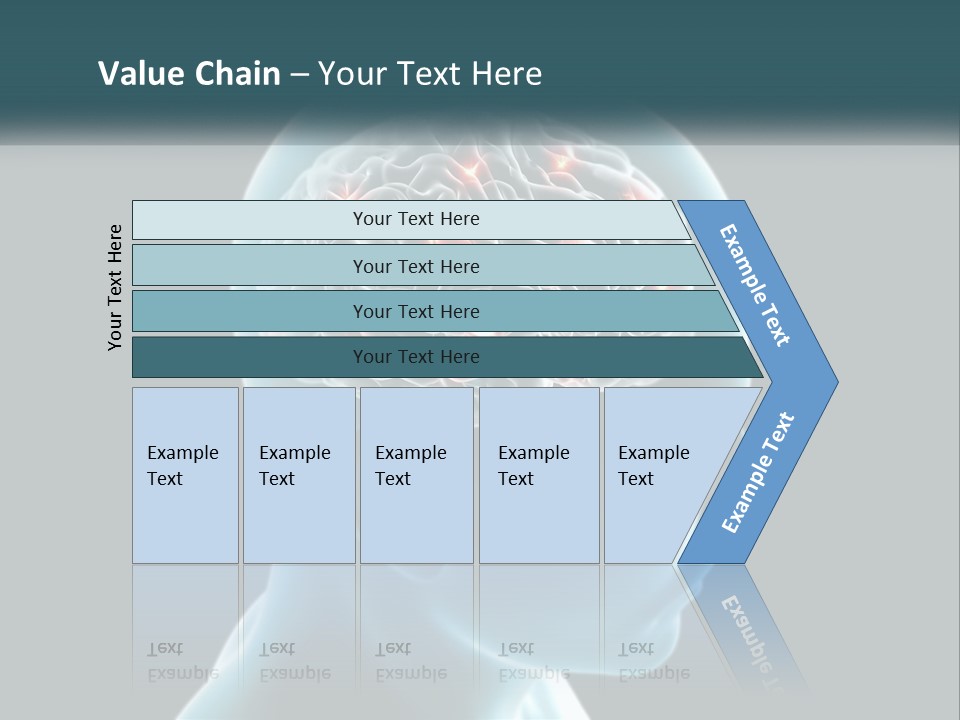 Value Chain – Your Text Here

Your Text Here

Your Text Here

Your Text Here

Your Text Here

Your Text Here

Example Text

Example Text

Example Text

Example Text

Example Text

Example Text

Example Text